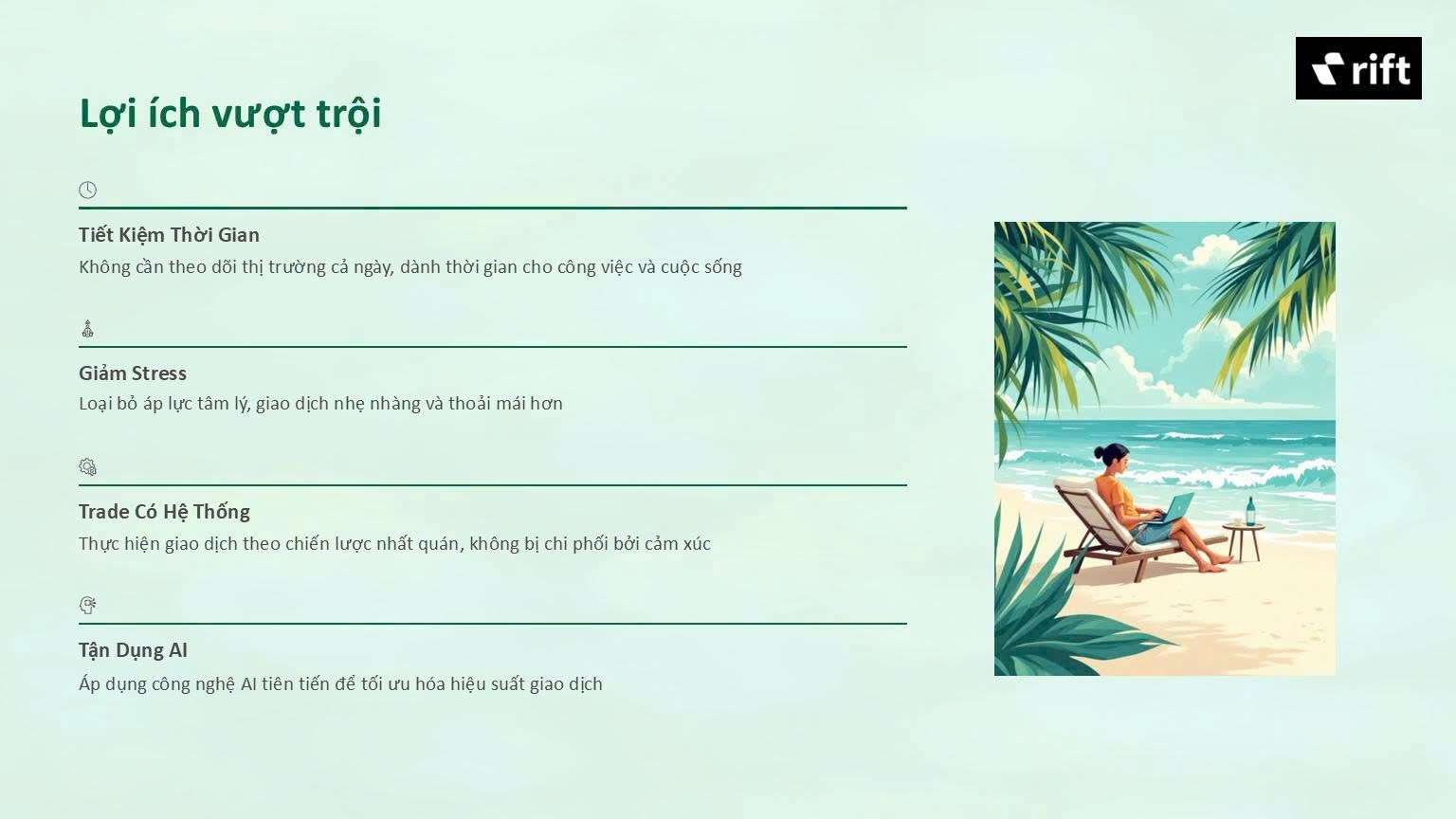 rift

Lợi ích vượt trội

Tiết Kiệm Thời Gian
Không cần theo dõi thị trường cả ngày, dành thời gian cho công việc và cuộc sống

Giảm Stress
Loại bỏ áp lực tâm lý, giao dịch nhẹ nhàng và thoải mái hơn

Trade Có Hệ Thống
Thực hiện giao dịch theo chiến lược nhất quán, không bị chi phối bởi cảm xúc

Tận Dụng AI
Áp dụng công nghệ AI tiên tiến để tối ưu hóa hiệu suất giao dịch